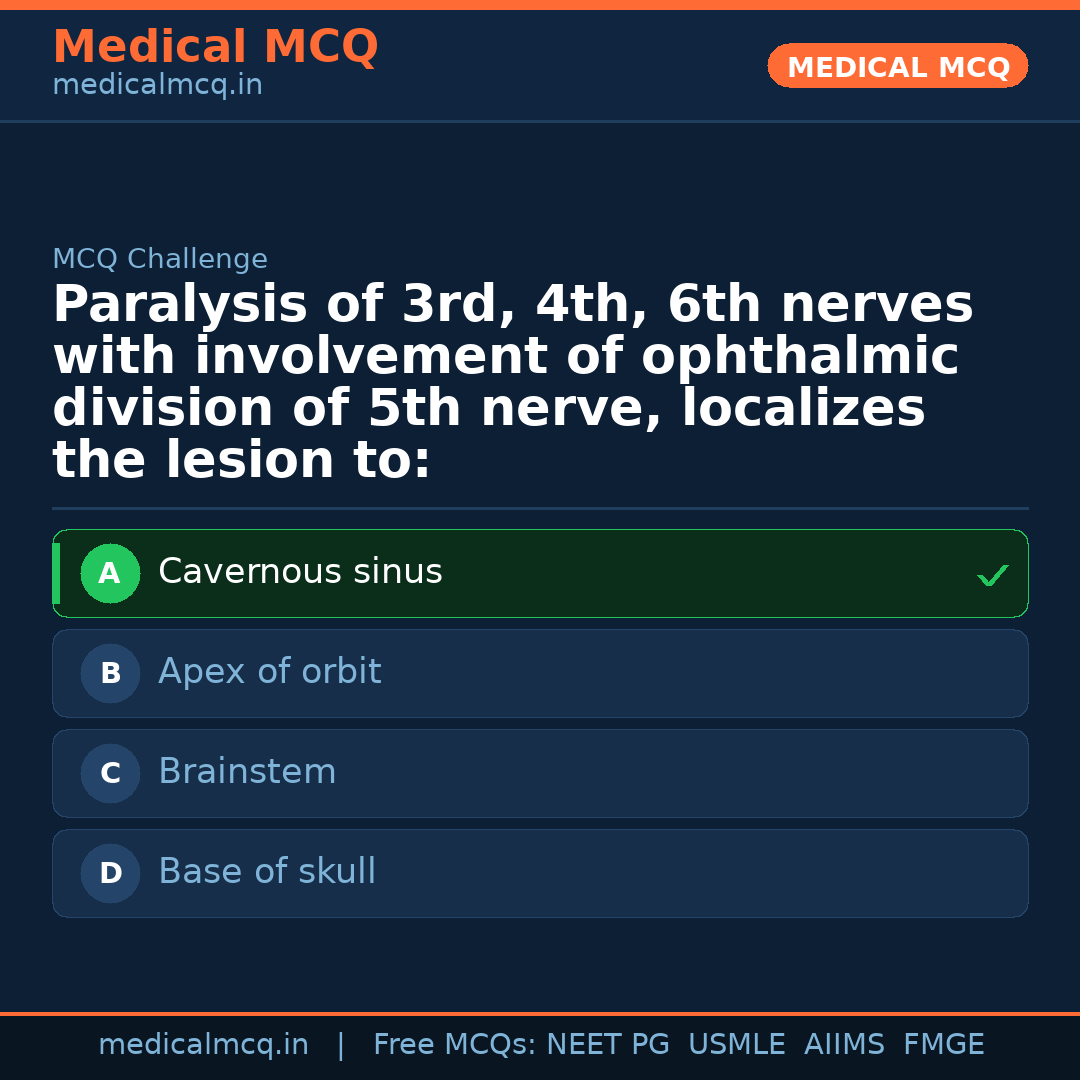 Medical MCQ
medicalmcq.in

MEDICAL MCQ

MCQ Challenge

Paralysis of 3rd, 4th, 6th nerves with involvement of ophthalmic division of 5th nerve, localizes the lesion to:

A Cavernous sinus ✓

B Apex of orbit

C Brainstem

D Base of skull

medicalmcq.in | Free MCQs: NEET PG USMLE AIIMS FMGE